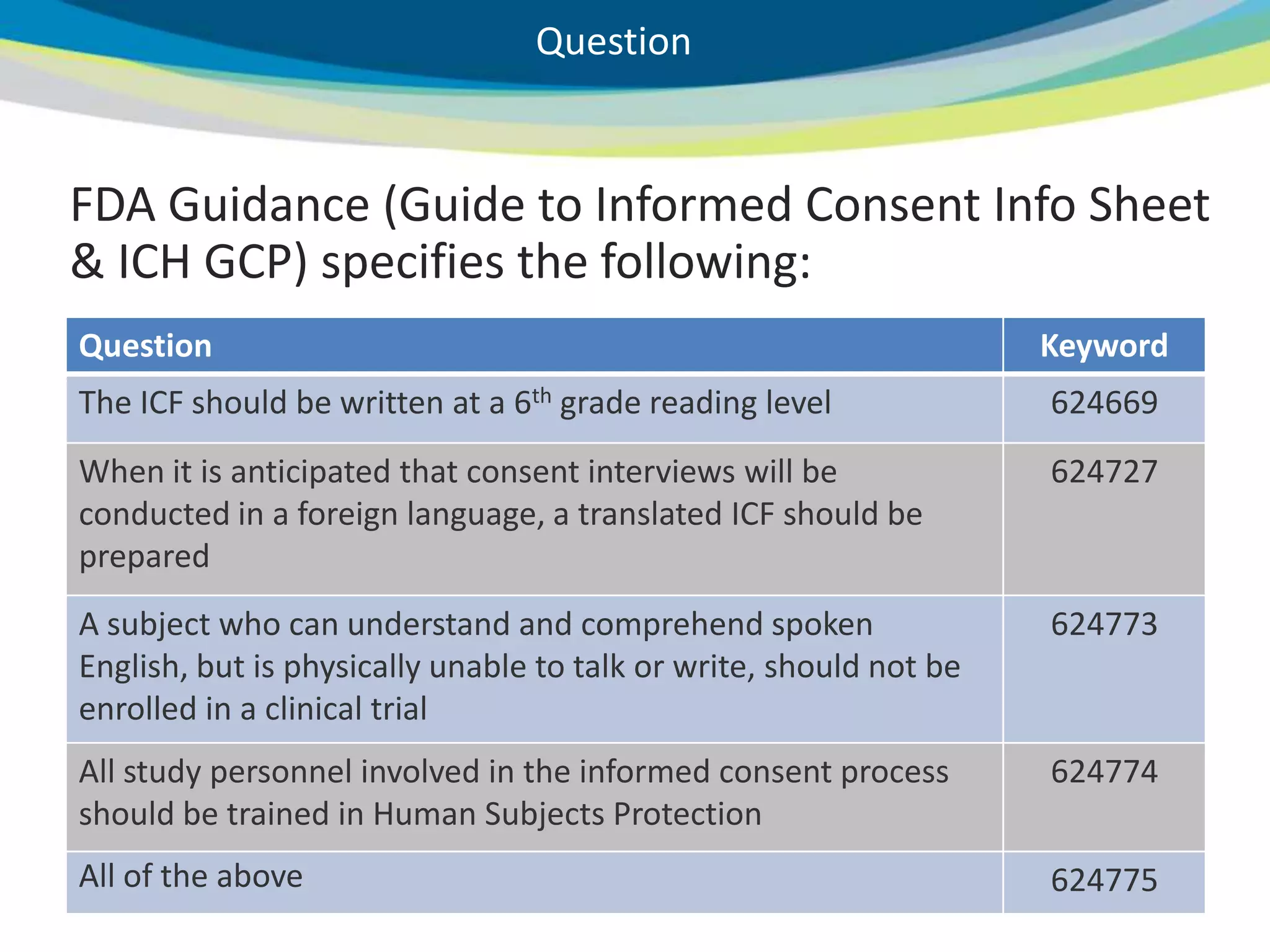 Question

FDA Guidance (Guide to Informed Consent Info Sheet & ICH GCP) specifies the following:

| Question | Keyword |
|---|---|
| The ICF should be written at a 6$^{th}$ grade reading level | 624669 |
| When it is anticipated that consent interviews will be conducted in a foreign language, a translated ICF should be prepared | 624727 |
| A subject who can understand and comprehend spoken English, but is physically unable to talk or write, should not be enrolled in a clinical trial | 624773 |
| All study personnel involved in the informed consent process should be trained in Human Subjects Protection | 624774 |
| All of the above | 624775 |